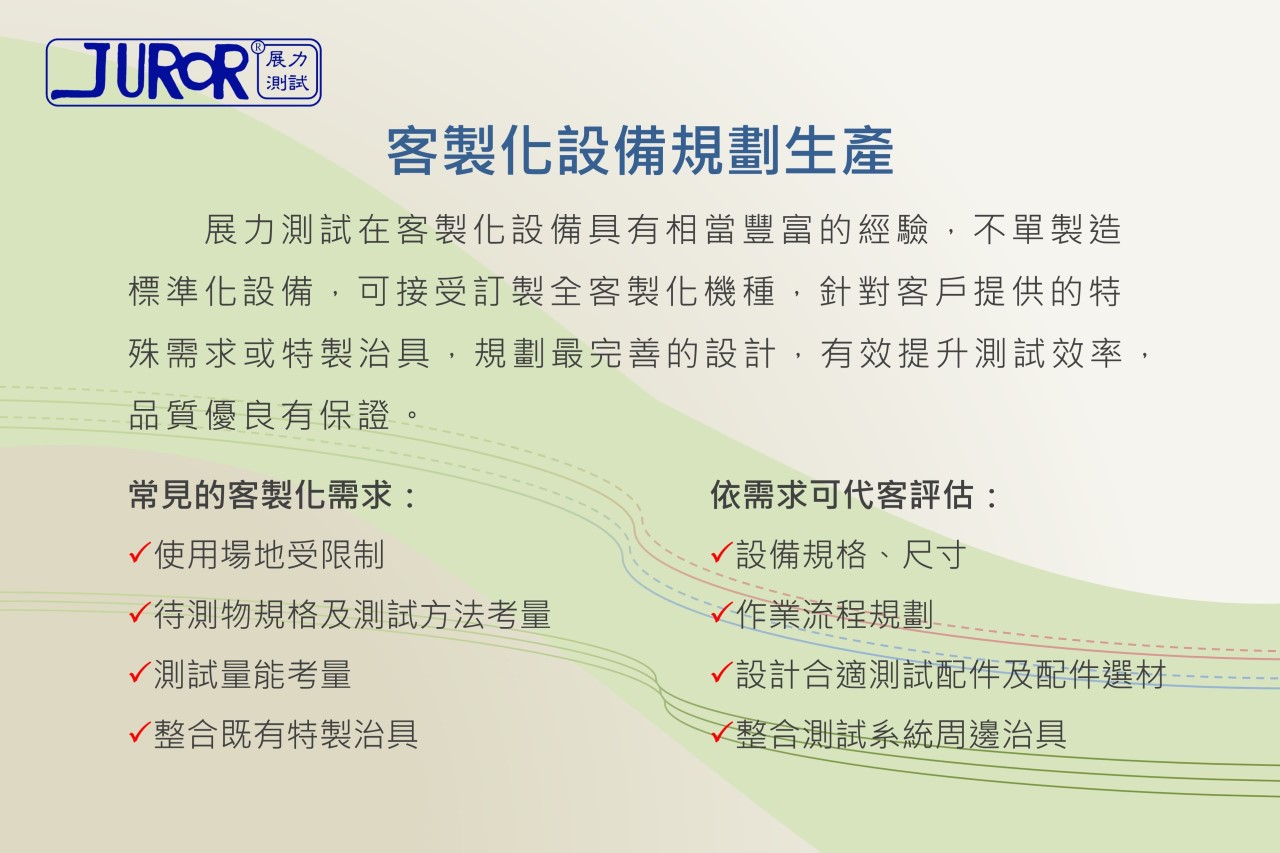 JUROR® 展力測試

客製化設備規劃生產

展力測試在客製化設備具有相當豐富的經驗，不單製造標準化設備，可接受訂製全客製化機種，針對客戶提供的特殊需求或特製治具，規劃最完善的設計，有效提升測試效率，品質優良有保證。

常見的客製化需求：
✓使用場地受限制
✓待測物規格及測試方法考量
✓測試量能考量
✓整合既有特製治具

依需求可代客評估：
✓設備規格、尺寸
✓作業流程規劃
✓設計合適測試配件及配件選材
✓整合測試系統周邊治具